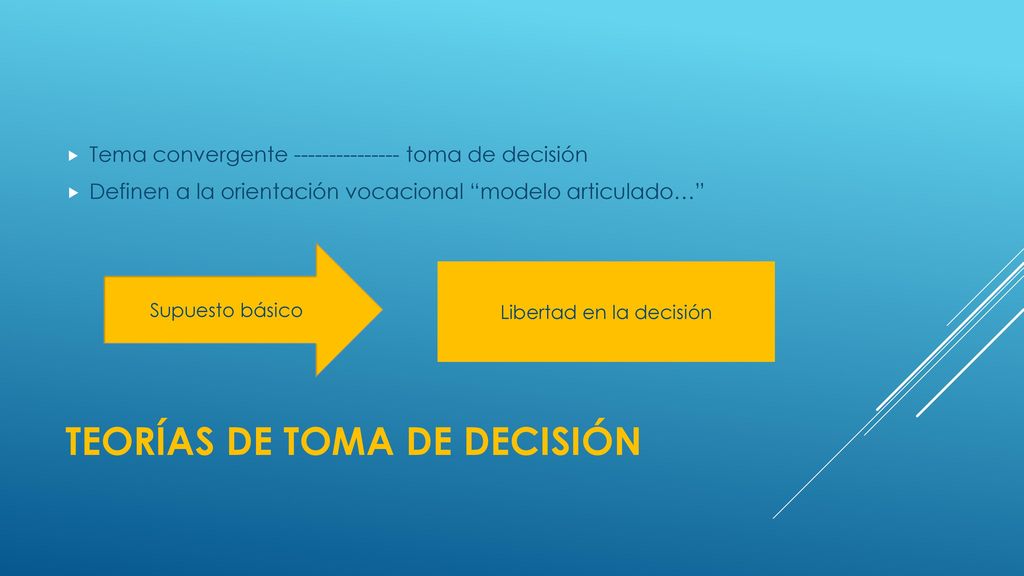 Tema convergente --------------- toma de decisión

Definen a la orientación vocacional “modelo articulado…”

Supuesto básico

Libertad en la decisión

TEORÍAS DE TOMA DE DECISIÓN